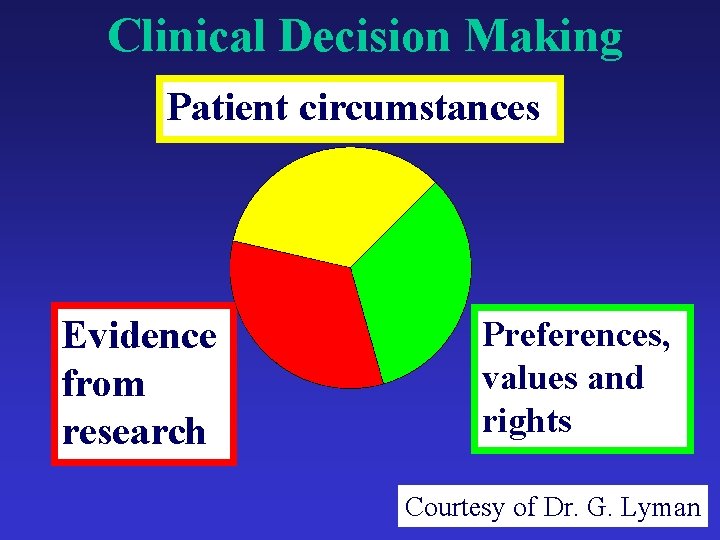 Clinical Decision Making

Patient circumstances

Evidence from research

Preferences, values and rights

Courtesy of Dr. G. Lyman